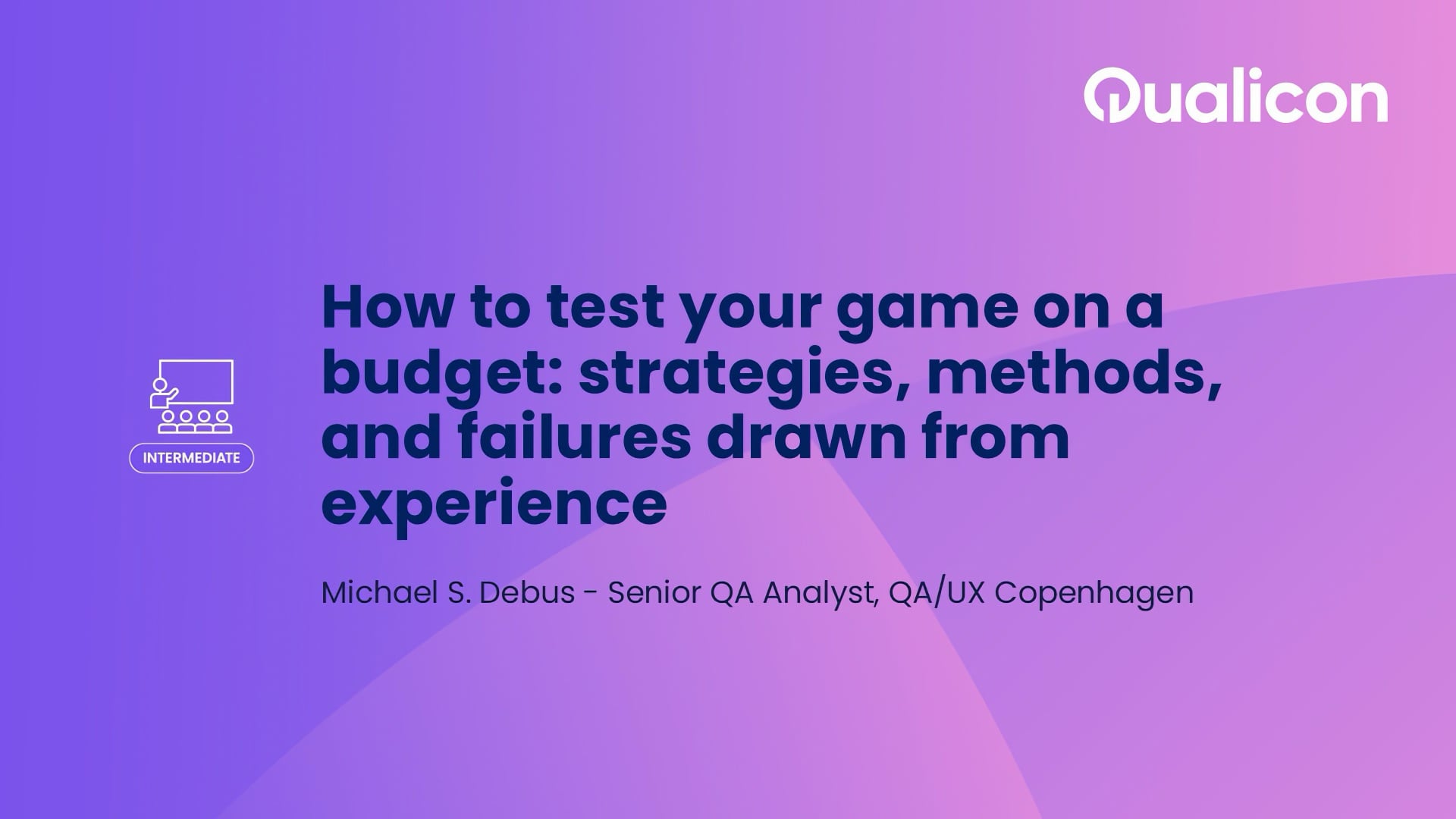 Qualicon

INTERMEDIATE

How to test your game on a budget: strategies, methods, and failures drawn from experience

Michael S. Debus - Senior QA Analyst, QA/UX Copenhagen